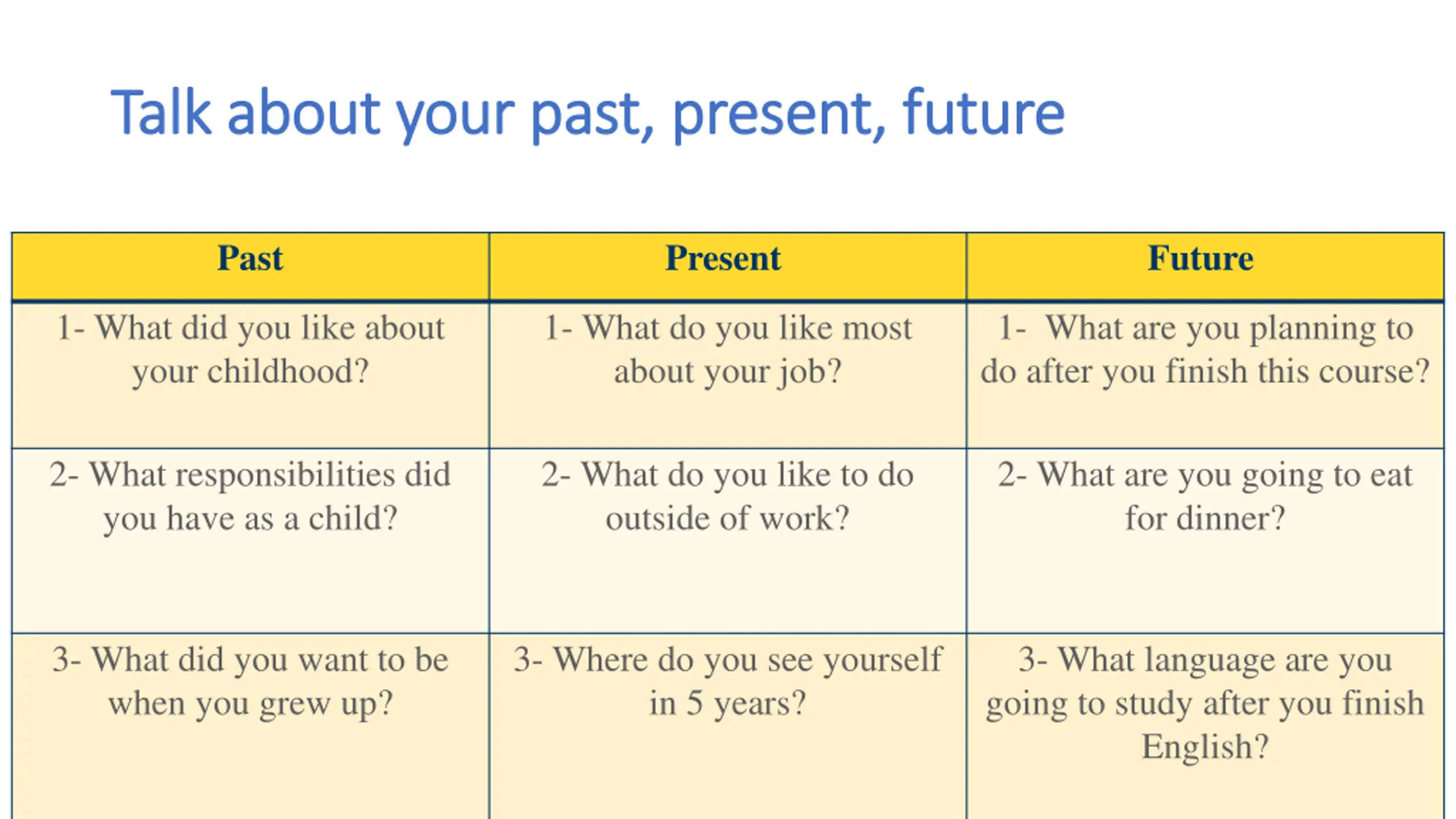 Talk about your past, present, future

| Past | Present | Future |
|---|---|---|
| 1- What did you like about your childhood? | 1- What do you like most about your job? | 1- What are you planning to do after you finish this course? |
| 2- What responsibilities did you have as a child? | 2- What do you like to do outside of work? | 2- What are you going to eat for dinner? |
| 3- What did you want to be when you grew up? | 3- Where do you see yourself in 5 years? | 3- What language are you going to study after you finish English? |